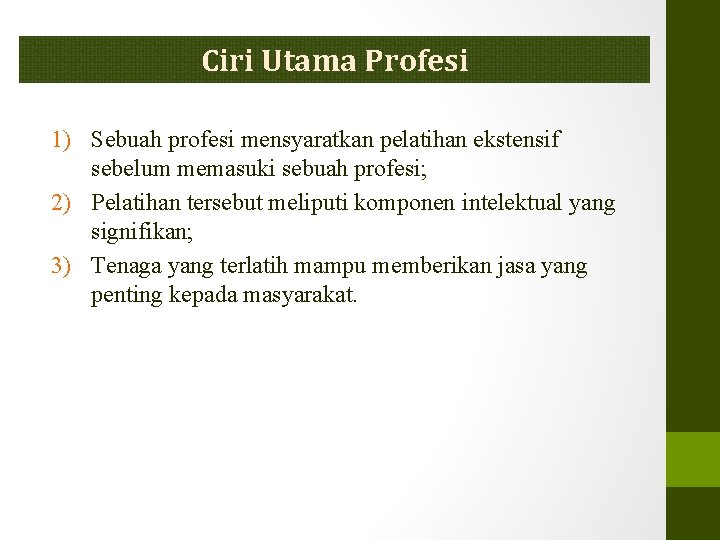 Ciri Utama Profesi

1) Sebuah profesi mensyaratkan pelatihan ekstensif sebelum memasuki sebuah profesi;
2) Pelatihan tersebut meliputi komponen intelektual yang signifikan;
3) Tenaga yang terlatih mampu memberikan jasa yang penting kepada masyarakat.